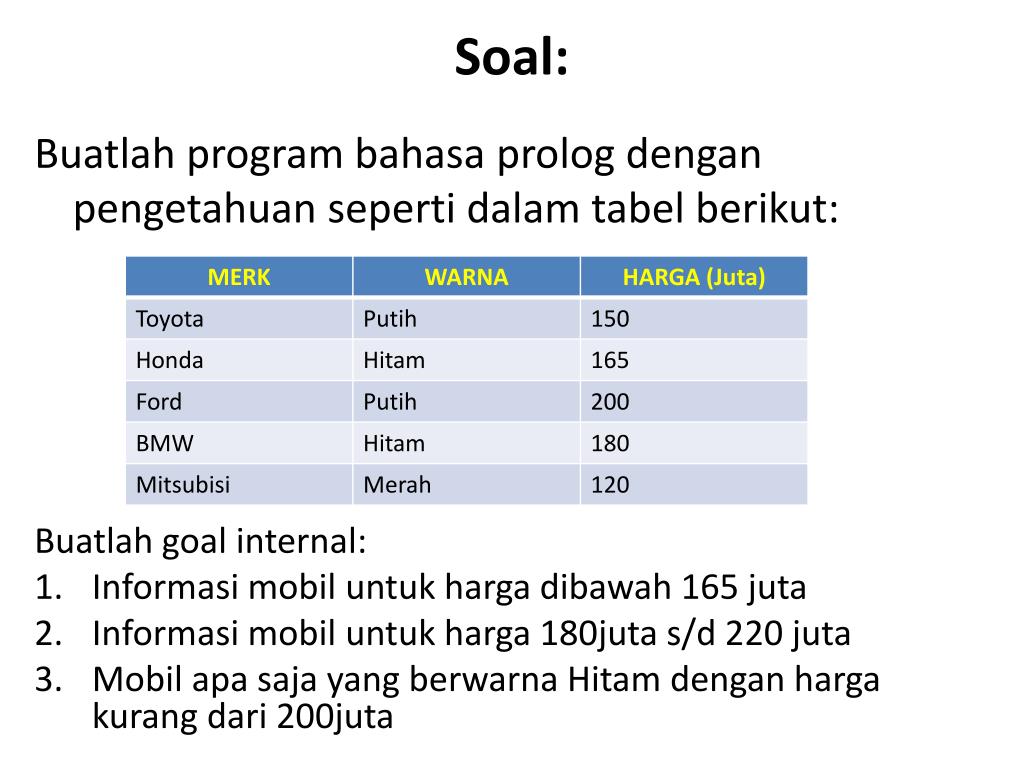 Soal:

Buatlah program bahasa prolog dengan pengetahuan seperti dalam tabel berikut:

| MERK | WARNA | HARGA (Juta) |
|---|---|---|
| Toyota | Putih | 150 |
| Honda | Hitam | 165 |
| Ford | Putih | 200 |
| BMW | Hitam | 180 |
| Mitsubisi | Merah | 120 |

Buatlah goal internal:
1. Informasi mobil untuk harga dibawah 165 juta
2. Informasi mobil untuk harga 180juta s/d 220 juta
3. Mobil apa saja yang berwarna Hitam dengan harga kurang dari 200juta